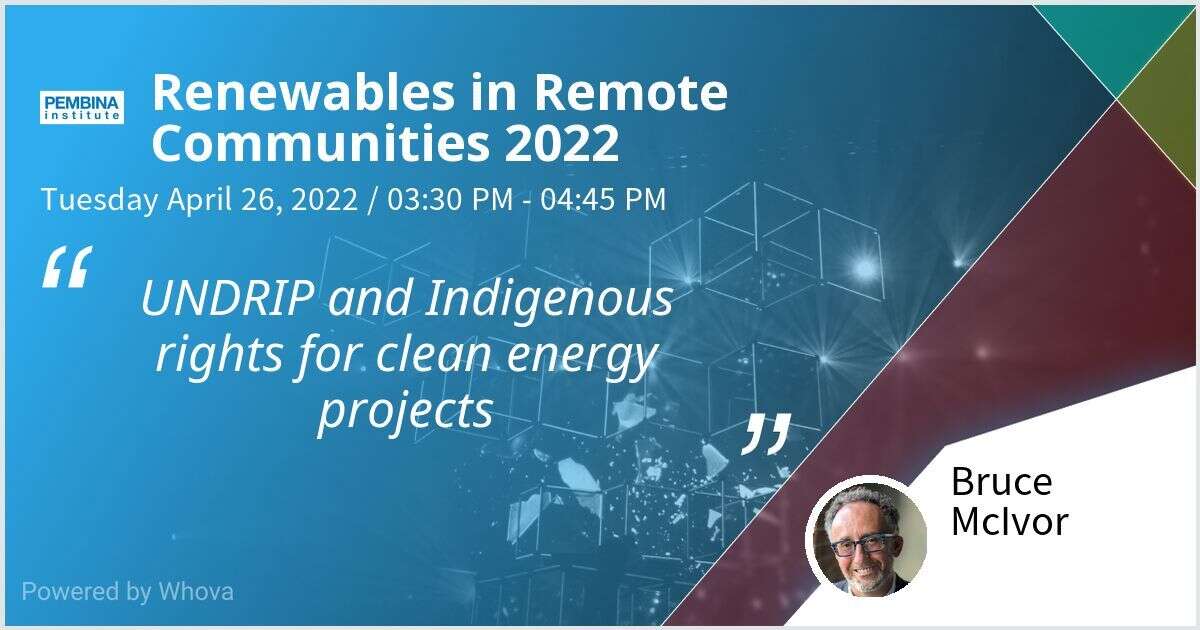 PEMBINA institute

Renewables in Remote Communities 2022

Tuesday April 26, 2022 / 03:30 PM - 04:45 PM

“ UNDRIP and Indigenous rights for clean energy projects ”

Bruce McIvor

Powered by Whova